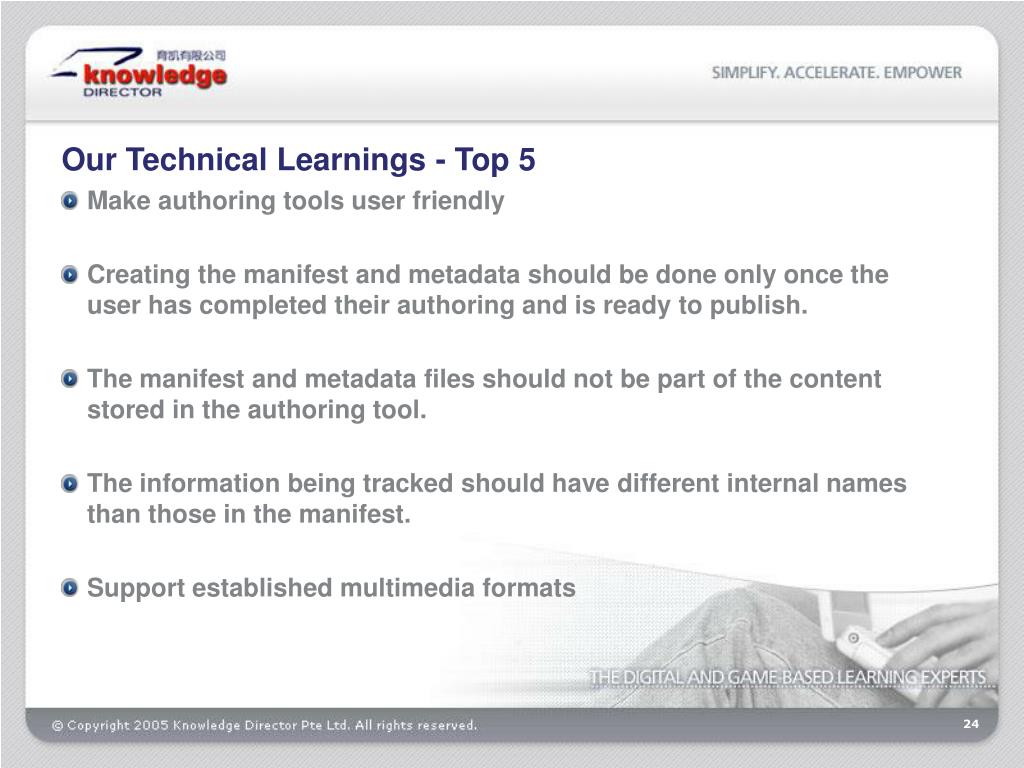 育凯有限公司
knowledge
DIRECTOR

SIMPLIFY. ACCELERATE. EMPOWER

Our Technical Learnings - Top 5

Make authoring tools user friendly

Creating the manifest and metadata should be done only once the user has completed their authoring and is ready to publish.

The manifest and metadata files should not be part of the content stored in the authoring tool.

The information being tracked should have different internal names than those in the manifest.

Support established multimedia formats

THE DIGITAL AND GAME-BASED LEARNING EXPERTS

© Copyright 2005 Knowledge Director Pte Ltd. All rights reserved.

24